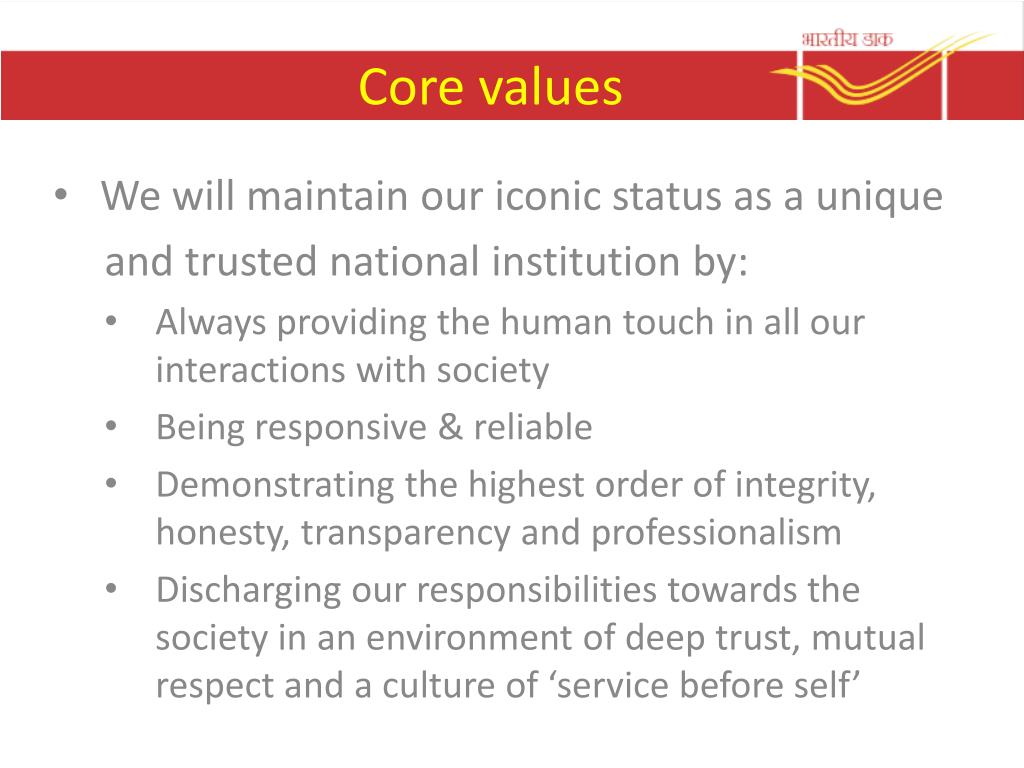 भारतीय डाक

Core values

• We will maintain our iconic status as a unique and trusted national institution by:
  • Always providing the human touch in all our interactions with society
  • Being responsive & reliable
  • Demonstrating the highest order of integrity, honesty, transparency and professionalism
  • Discharging our responsibilities towards the society in an environment of deep trust, mutual respect and a culture of ‘service before self’